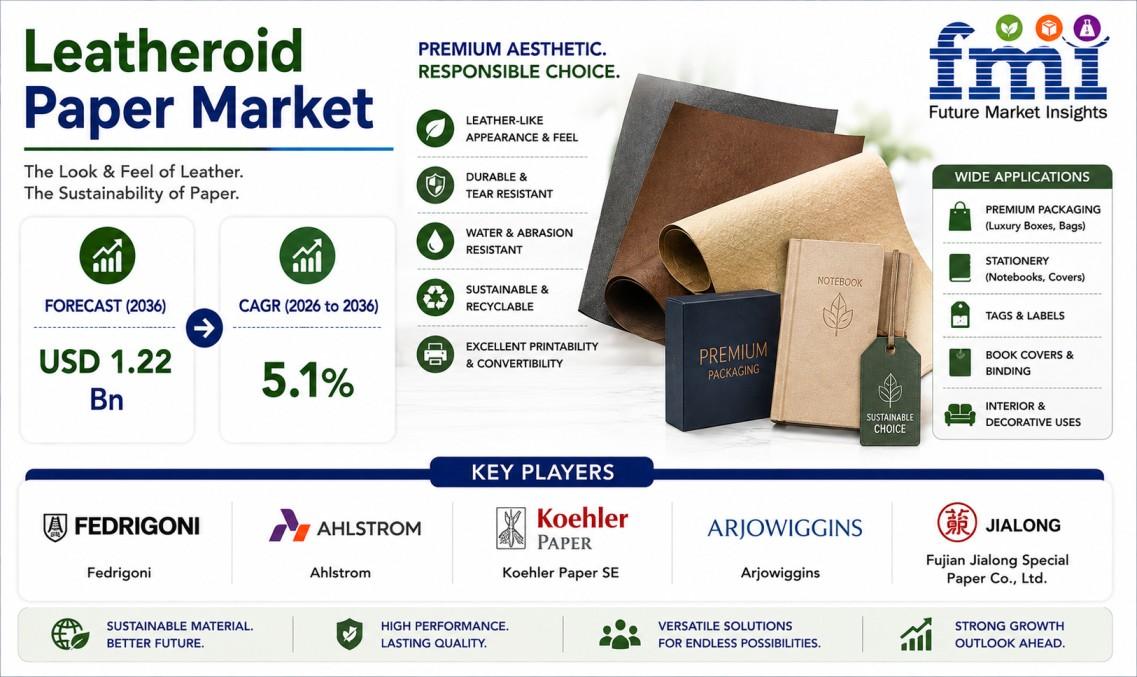 Leatheroid Paper Market

The Look & Feel of Leather. The Sustainability of Paper.

FORECAST (2036)

USD 1.22 Bn

CAGR (2026 to 2036)

5.1%

PREMIUM AESTHETIC. RESPONSIBLE CHOICE.

LEATHER-LIKE APPEARANCE & FEEL

DURABLE & TEAR RESISTANT

WATER & ABRASION RESISTANT

SUSTAINABLE & RECYCLABLE

EXCELLENT PRINTABILITY & CONVERTIBILITY

PREMIUM PACKAGING

NOTEBOOK

SUSTAINABLE CHOICE

fmi
Future Market Insights

WIDE APPLICATIONS

PREMIUM PACKAGING (Luxury Boxes, Bags)

STATIONERY (Notebooks, Covers)

TAGS & LABELS

BOOK COVERS & BINDING

INTERIOR & DECORATIVE USES

KEY PLAYERS

FEDRIGONI
Fedrigoni

AHLSTROM
Ahlstrom

Koehler PAPER
Koehler Paper SE

ARJOWIGGINS
Arjowiggins

JIALONG
Fujian Jialong Special Paper Co., Ltd.

SUSTAINABLE MATERIAL. BETTER FUTURE.

HIGH PERFORMANCE. LASTING QUALITY.

VERSATILE SOLUTIONS FOR ENDLESS POSSIBILITIES.

STRONG GROWTH OUTLOOK AHEAD.